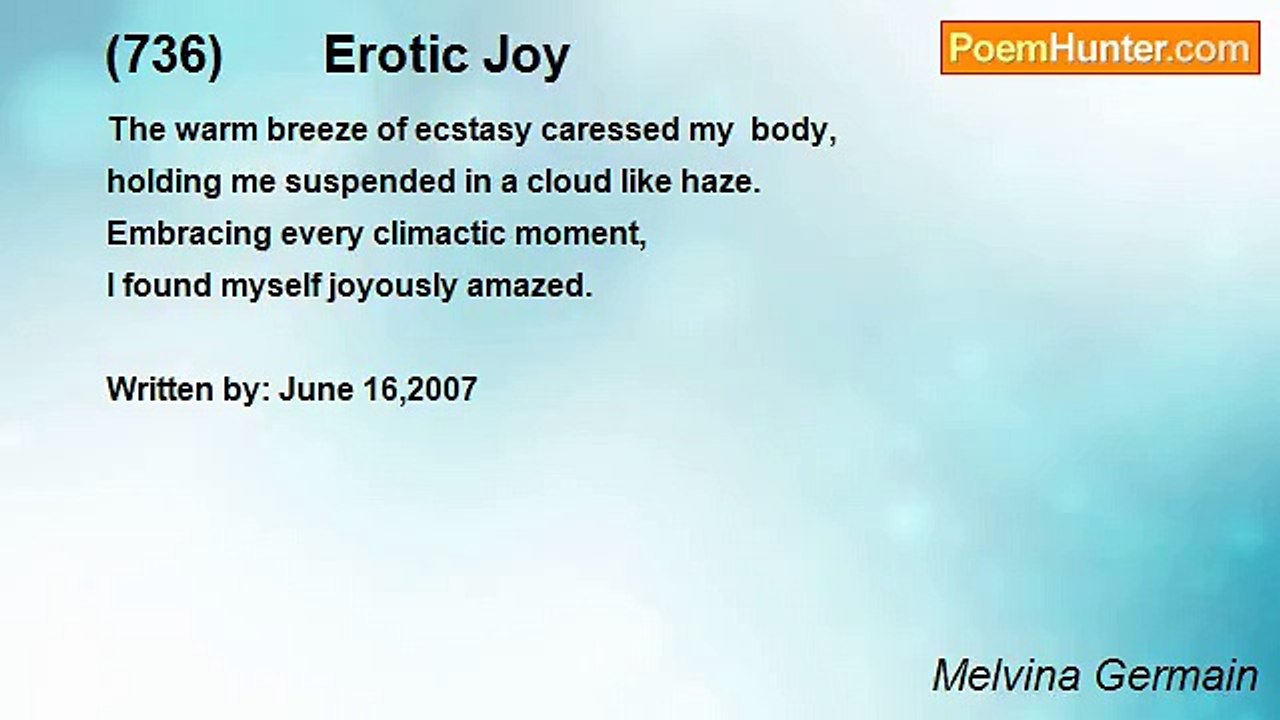 (736) Erotic Joy

PoemHunter.com

The warm breeze of ecstasy caressed my body,
holding me suspended in a cloud like haze.
Embracing every climactic moment,
I found myself joyously amazed.

Written by: June 16,2007

Melvina Germain